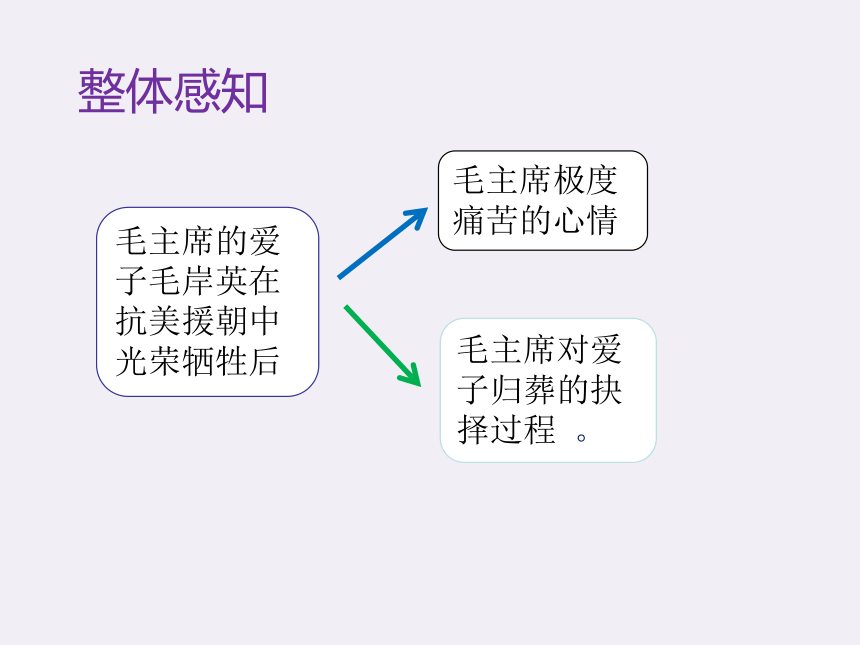 整体感知

毛主席的爱子毛岸英在抗美援朝中光荣牺牲后

毛主席极度痛苦的心情

毛主席对爱子归葬的抉择过程 。